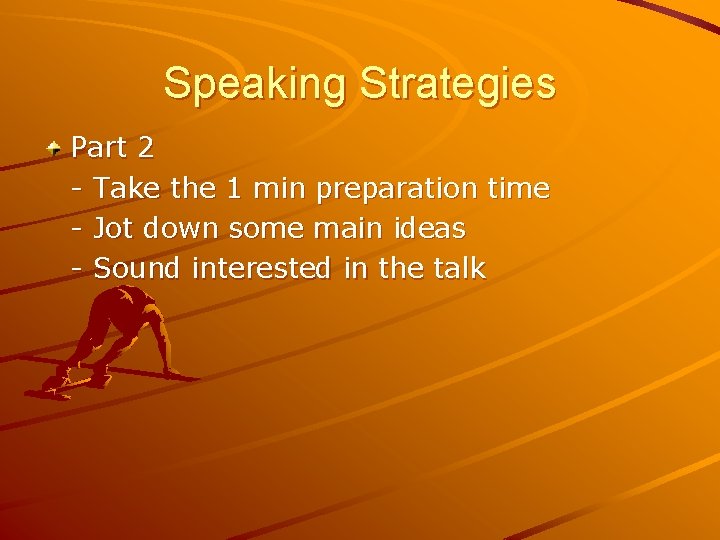 Speaking Strategies

Part 2
- Take the 1 min preparation time
- Jot down some main ideas
- Sound interested in the talk